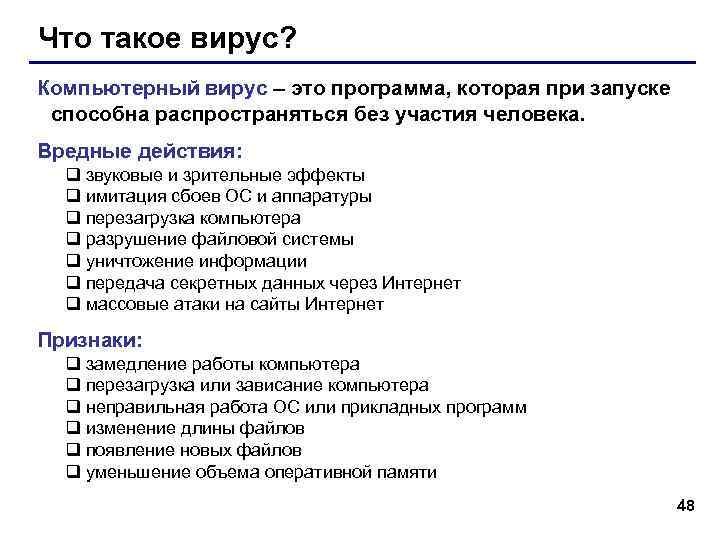 Что такое вирус?

Компьютерный вирус – это программа, которая при запуске способна распространяться без участия человека.

Вредные действия:
❑ звуковые и зрительные эффекты
❑ имитация сбоев ОС и аппаратуры
❑ перезагрузка компьютера
❑ разрушение файловой системы
❑ уничтожение информации
❑ передача секретных данных через Интернет
❑ массовые атаки на сайты Интернет

Признаки:
❑ замедление работы компьютера
❑ перезагрузка или зависание компьютера
❑ неправильная работа ОС или прикладных программ
❑ изменение длины файлов
❑ появление новых файлов
❑ уменьшение объема оперативной памяти

48